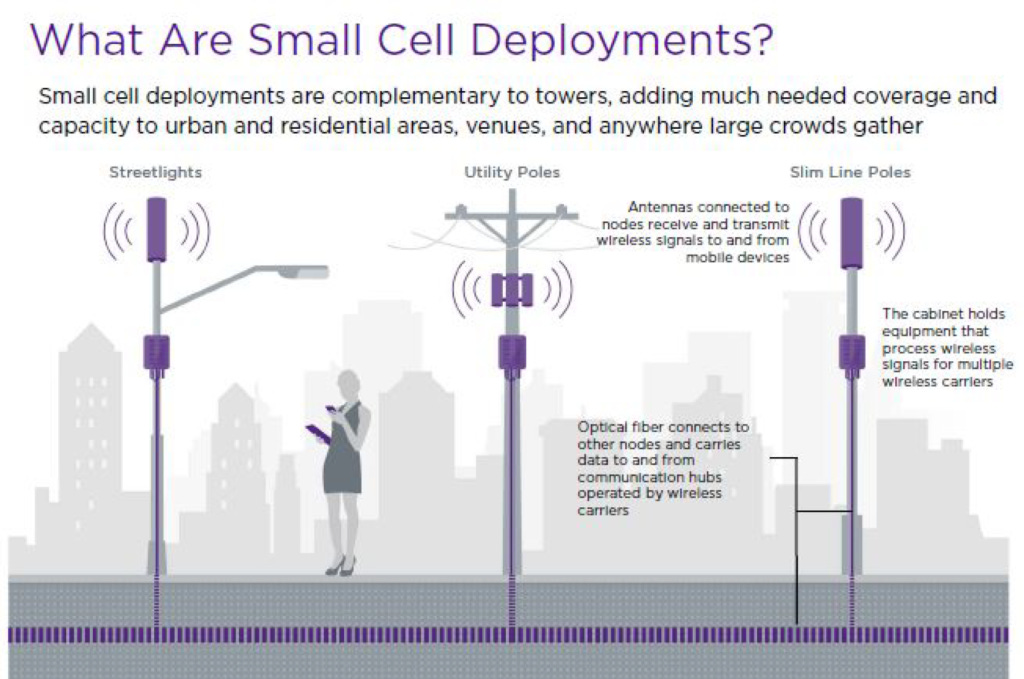 What Are Small Cell Deployments?

Small cell deployments are complementary to towers, adding much needed coverage and capacity to urban and residential areas, venues, and anywhere large crowds gather

Streetlights

Utility Poles

Slim Line Poles

Antennas connected to nodes receive and transmit wireless signals to and from mobile devices

The cabinet holds equipment that process wireless signals for multiple wireless carriers

Optical fiber connects to other nodes and carries data to and from communication hubs operated by wireless carriers